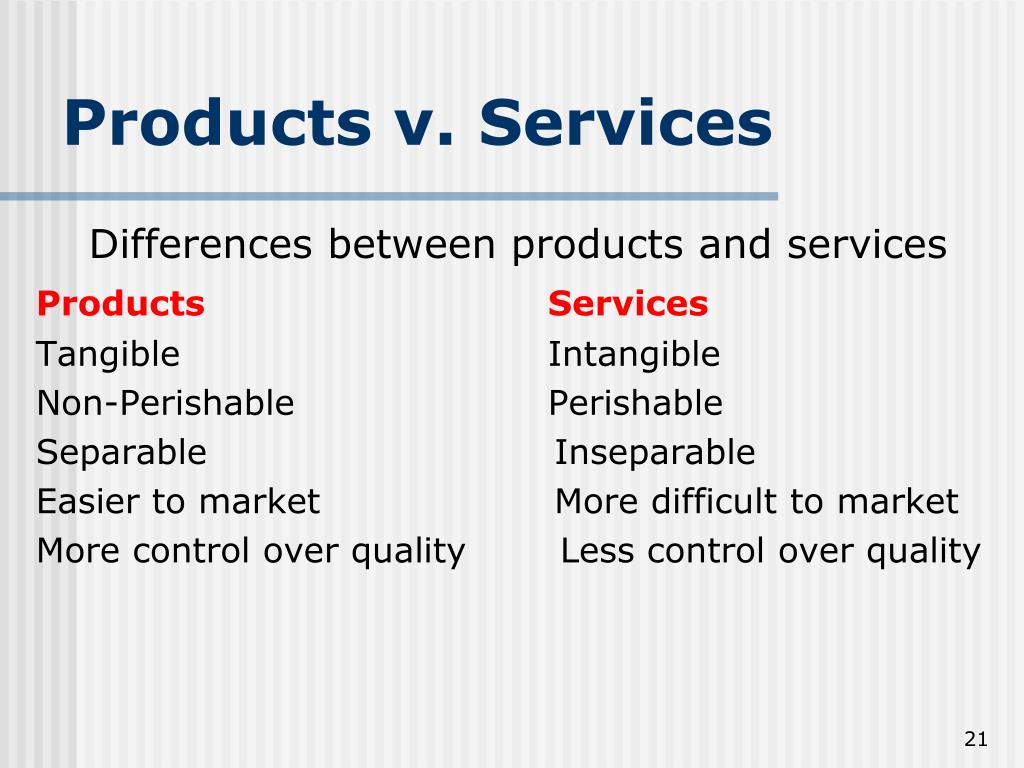 Products v. Services

Differences between products and services

| Products | Services |
|---|---|
| Tangible | Intangible |
| Non-Perishable | Perishable |
| Separable | Inseparable |
| Easier to market | More difficult to market |
| More control over quality | Less control over quality |

21